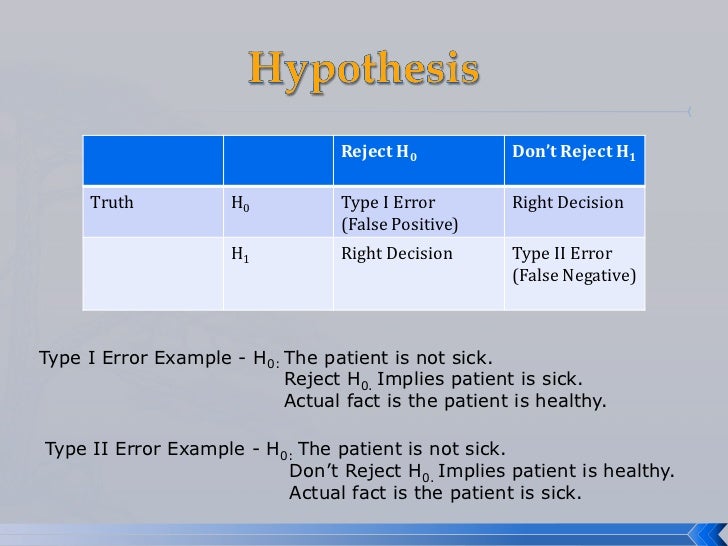 Hypothesis

| | | Reject $H_0$ | Don't Reject $H_1$ |
|---|---|---|---|
| Truth | $H_0$ | Type I Error (False Positive) | Right Decision |
| | $H_1$ | Right Decision | Type II Error (False Negative) |

Type I Error Example - $H_{0:}$ The patient is not sick.
Reject $H_{0.}$ Implies patient is sick.
Actual fact is the patient is healthy.

Type II Error Example - $H_{0:}$ The patient is not sick.
Don't Reject $H_{0.}$ Implies patient is healthy.
Actual fact is the patient is sick.